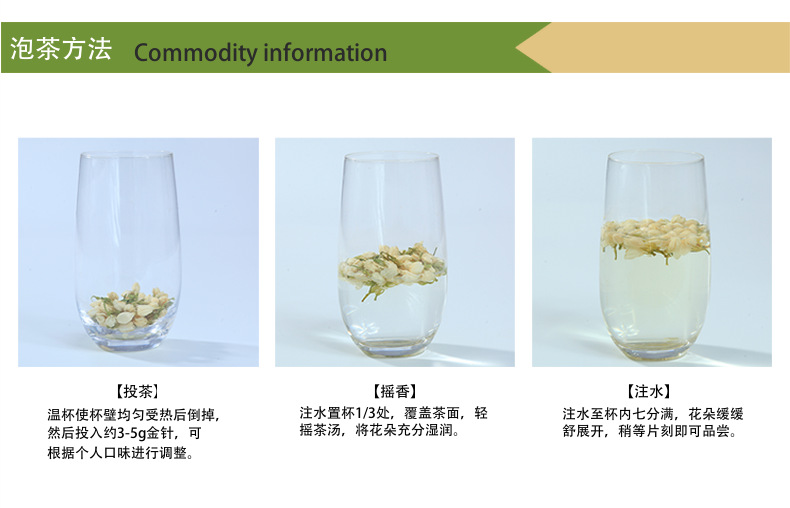 泡茶方法 Commodity information

【投茶】
温杯使杯壁均匀受热后倒掉，然后投入约3-5g金针，可根据个人口味进行调整。

【摇香】
注水置杯1/3处，覆盖茶面，轻摇茶汤，将花朵充分湿润。

【注水】
注水至杯内七分满，花朵缓缓舒展开，稍等片刻即可品尝。